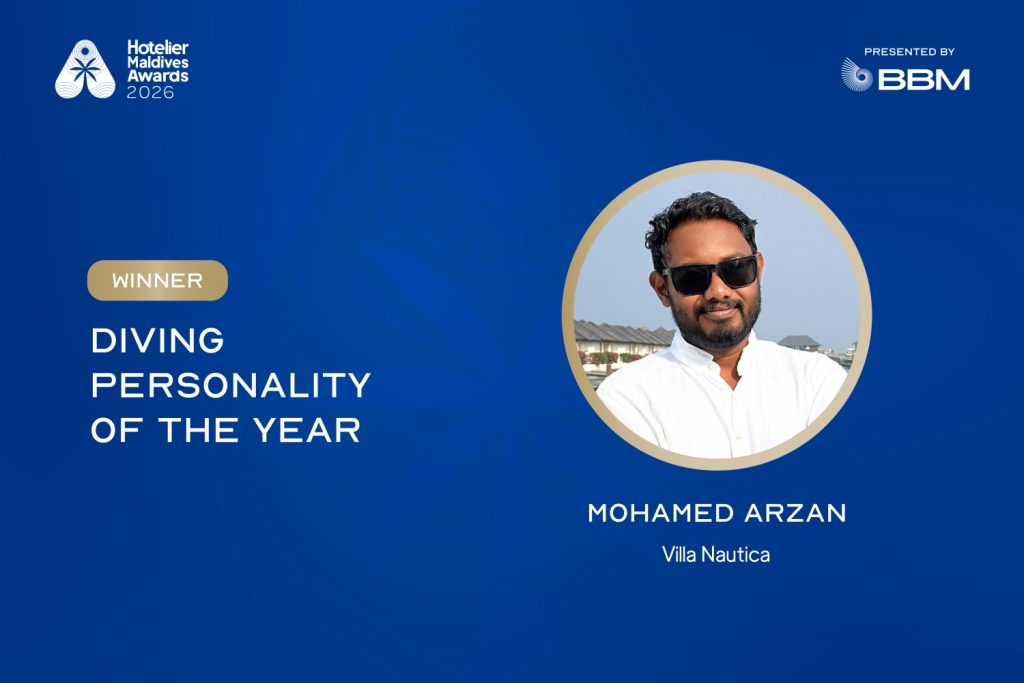 Hotelier Maldives Awards 2026

PRESENTED BY
BBM

WINNER

DIVING PERSONALITY OF THE YEAR

MOHAMED ARZAN
Villa Nautica